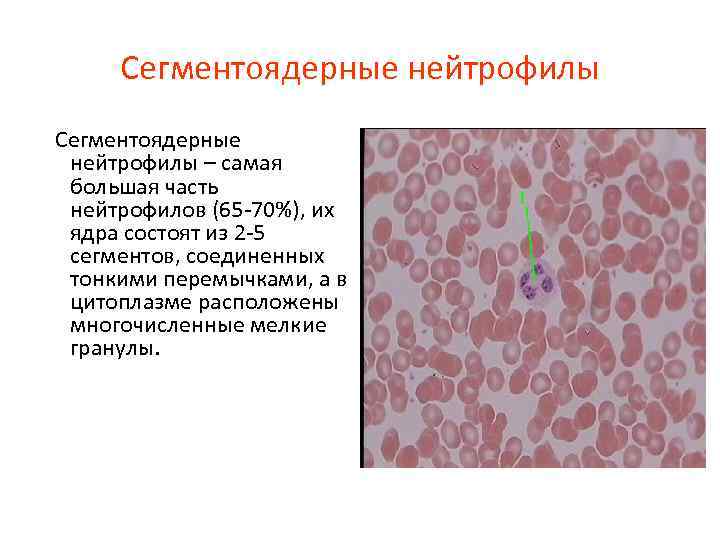 Сегментоядерные нейтрофилы

Сегментоядерные нейтрофилы – самая большая часть нейтрофилов (65-70%), их ядра состоят из 2-5 сегментов, соединенных тонкими перемычками, а в цитоплазме расположены многочисленные мелкие гранулы.